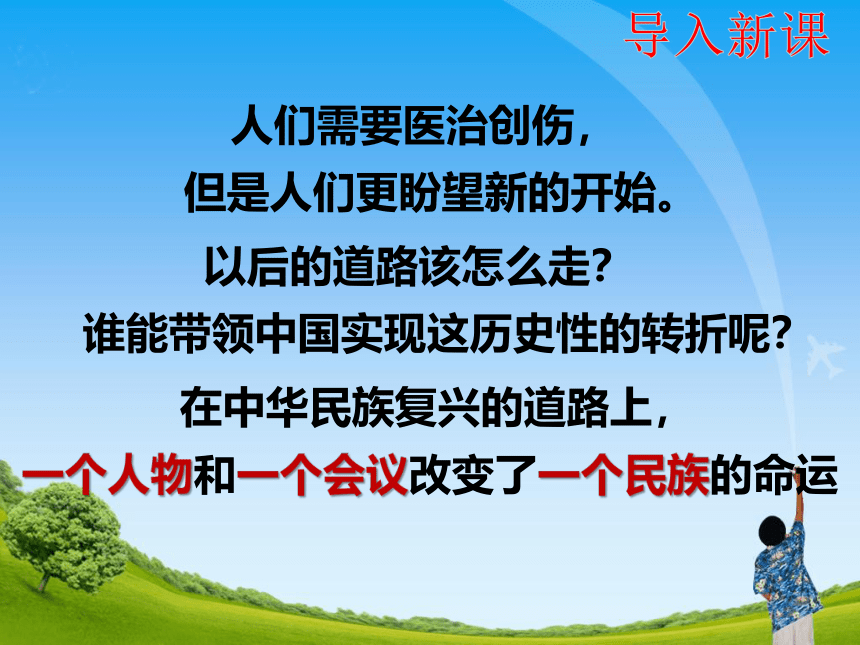 导入新课

人们需要医治创伤，

但是人们更盼望新的开始。

以后的道路该怎么走？

谁能带领中国实现这历史性的转折呢？

在中华民族复兴的道路上，

一个人物和一个会议改变了一个民族的命运